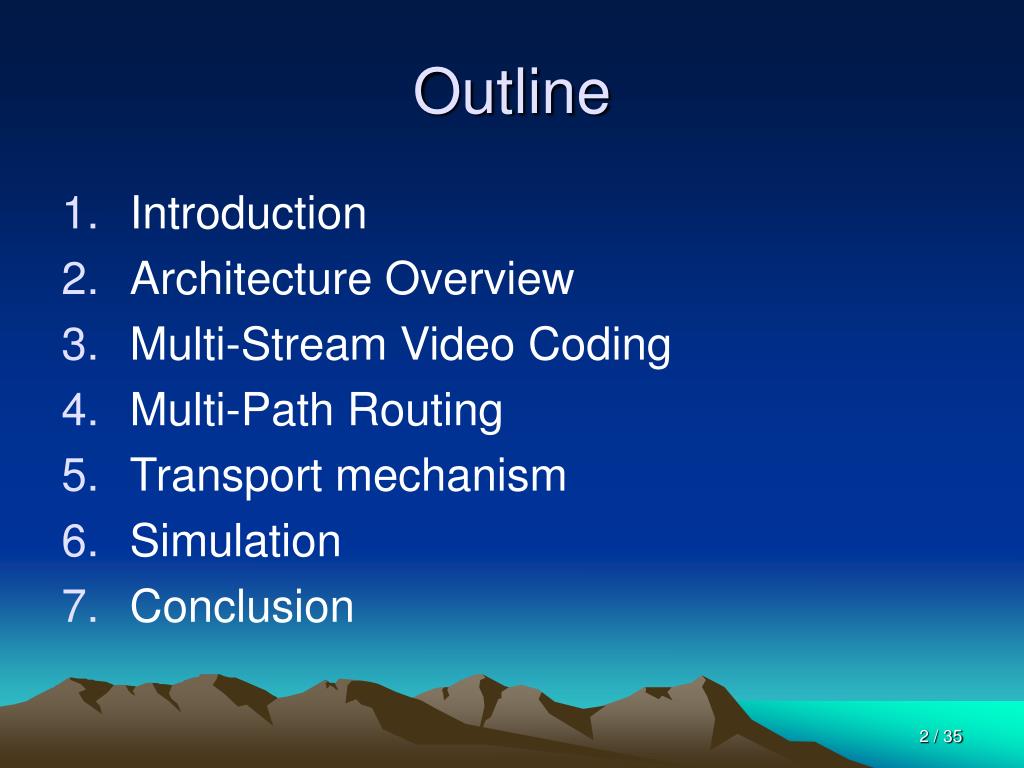 Outline

1. Introduction
2. Architecture Overview
3. Multi-Stream Video Coding
4. Multi-Path Routing
5. Transport mechanism
6. Simulation
7. Conclusion

2 / 35